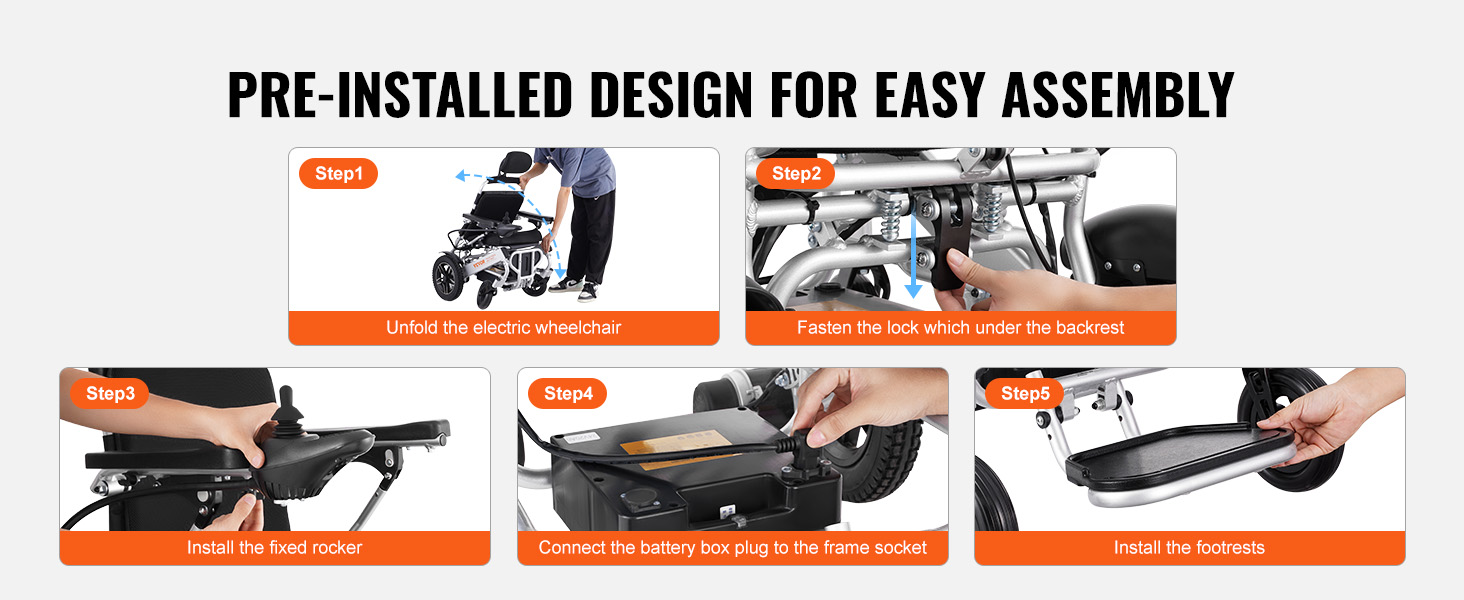 PRE-INSTALLED DESIGN FOR EASY ASSEMBLY

Step1
Unfold the electric wheelchair

Step2
Fasten the lock which under the backrest

Step3
Install the fixed rocker

Step4
Connect the battery box plug to the frame socket

Step5
Install the footrests